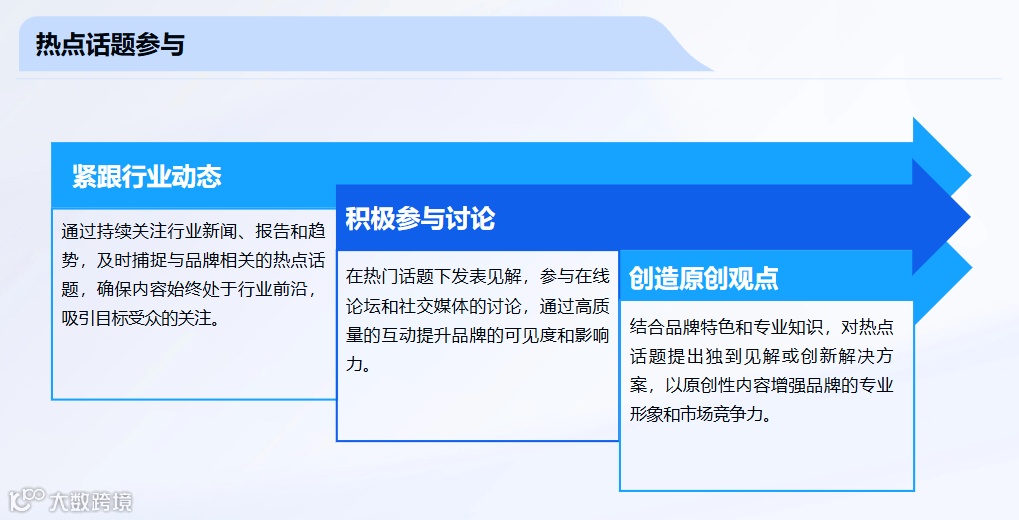 热点话题参与

紧跟行业动态

通过持续关注行业新闻、报告和趋势，及时捕捉与品牌相关的热点话题，确保内容始终处于行业前沿，吸引目标受众的关注。

积极参与讨论

在热门话题下发表见解，参与在线论坛和社交媒体的讨论，通过高质量的互动提升品牌的可见度和影响力。

创造原创观点

结合品牌特色和专业知识，对热点话题提出独到见解或创新解决方案，以原创性内容增强品牌的专业形象和市场竞争力。

大数跨境